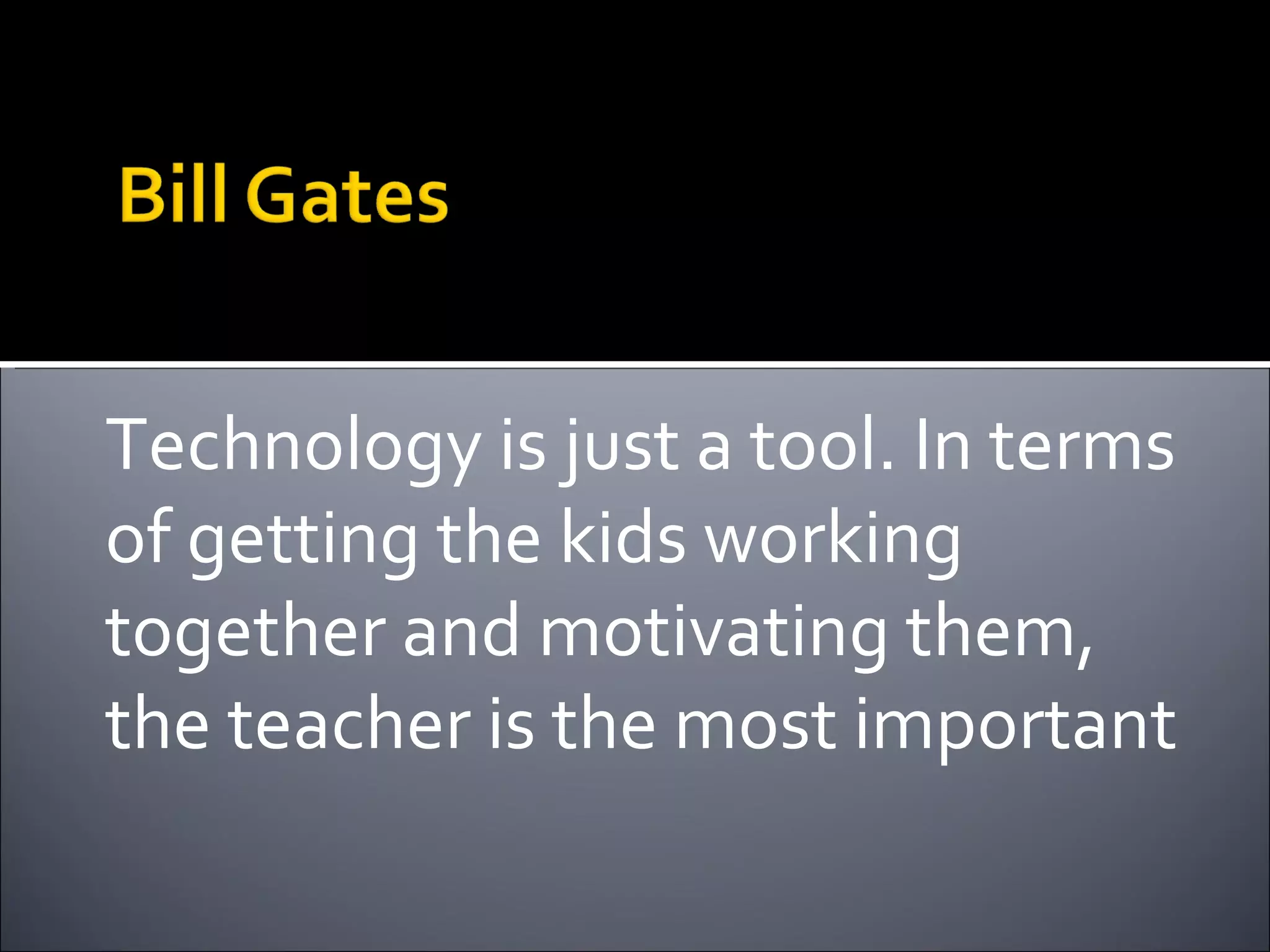 Bill Gates

Technology is just a tool. In terms of getting the kids working together and motivating them, the teacher is the most important